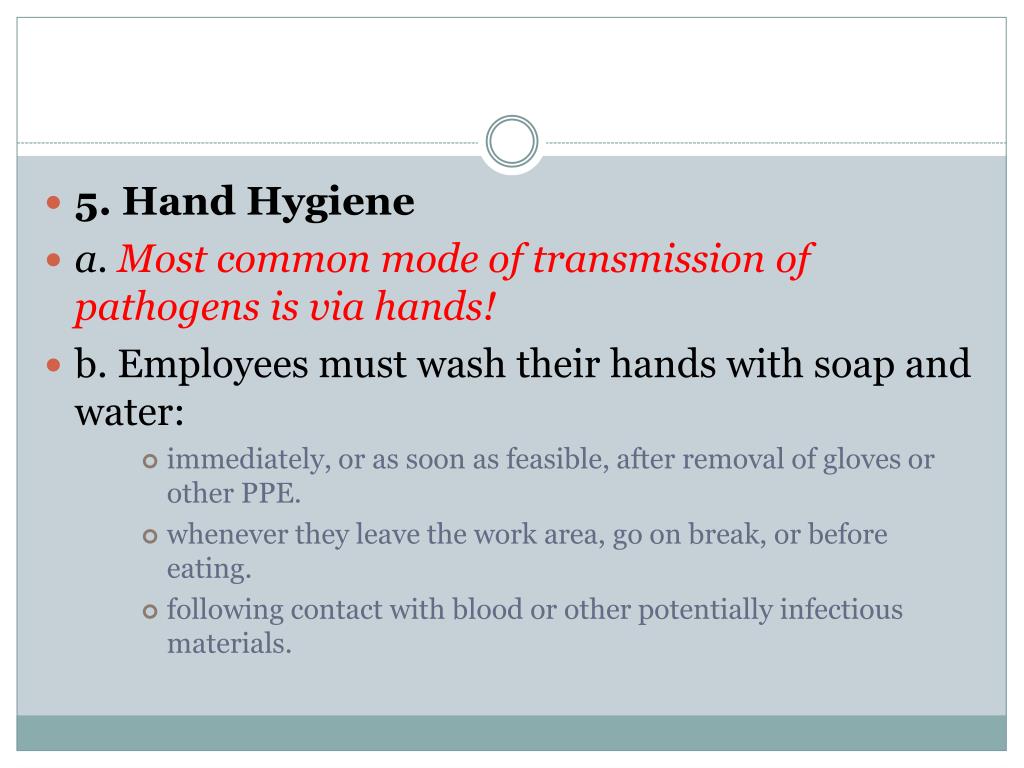 5. Hand Hygiene

a. Most common mode of transmission of pathogens is via hands!

b. Employees must wash their hands with soap and water:

immediately, or as soon as feasible, after removal of gloves or other PPE.

whenever they leave the work area, go on break, or before eating.

following contact with blood or other potentially infectious materials.